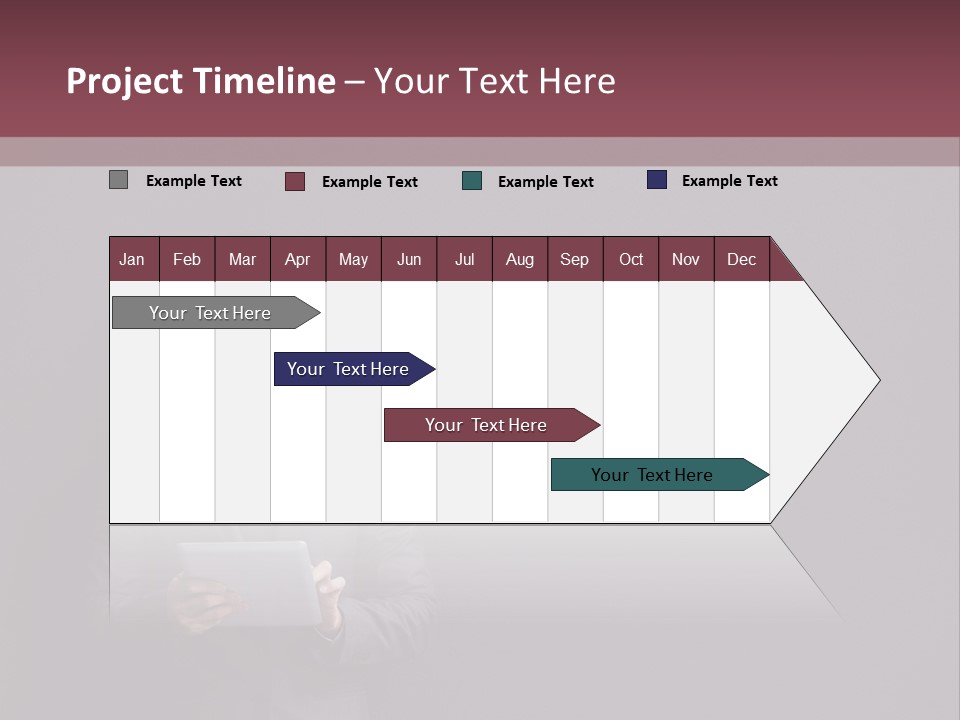 Project Timeline – Your Text Here

Example Text Example Text Example Text Example Text

| Jan | Feb | Mar | Apr | May | Jun | Jul | Aug | Sep | Oct | Nov | Dec |
|---|---|---|---|---|---|---|---|---|---|---|---|

Your Text Here

Your Text Here

Your Text Here

Your Text Here